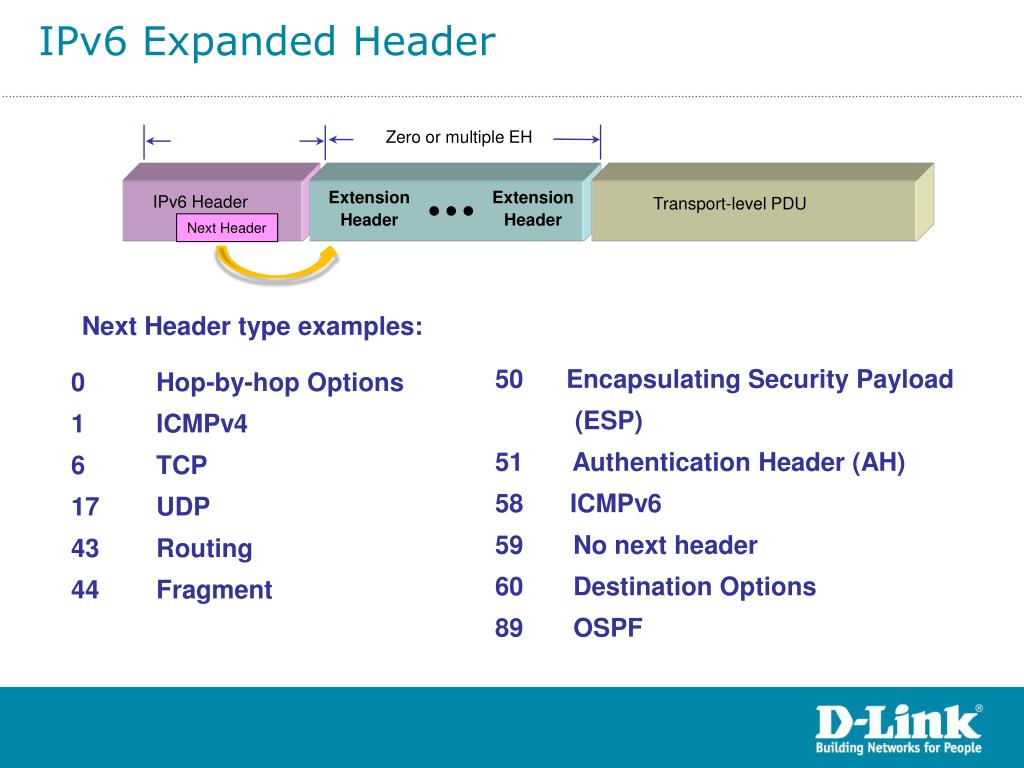 IPv6 Expanded Header

Zero or multiple EH

IPv6 Header

Next Header

Extension Header

•••

Extension Header

Transport-level PDU

Next Header type examples:

0 Hop-by-hop Options
1 ICMPv4
6 TCP
17 UDP
43 Routing
44 Fragment

50 Encapsulating Security Payload (ESP)
51 Authentication Header (AH)
58 ICMPv6
59 No next header
60 Destination Options
89 OSPF

D-Link®
Building Networks for People